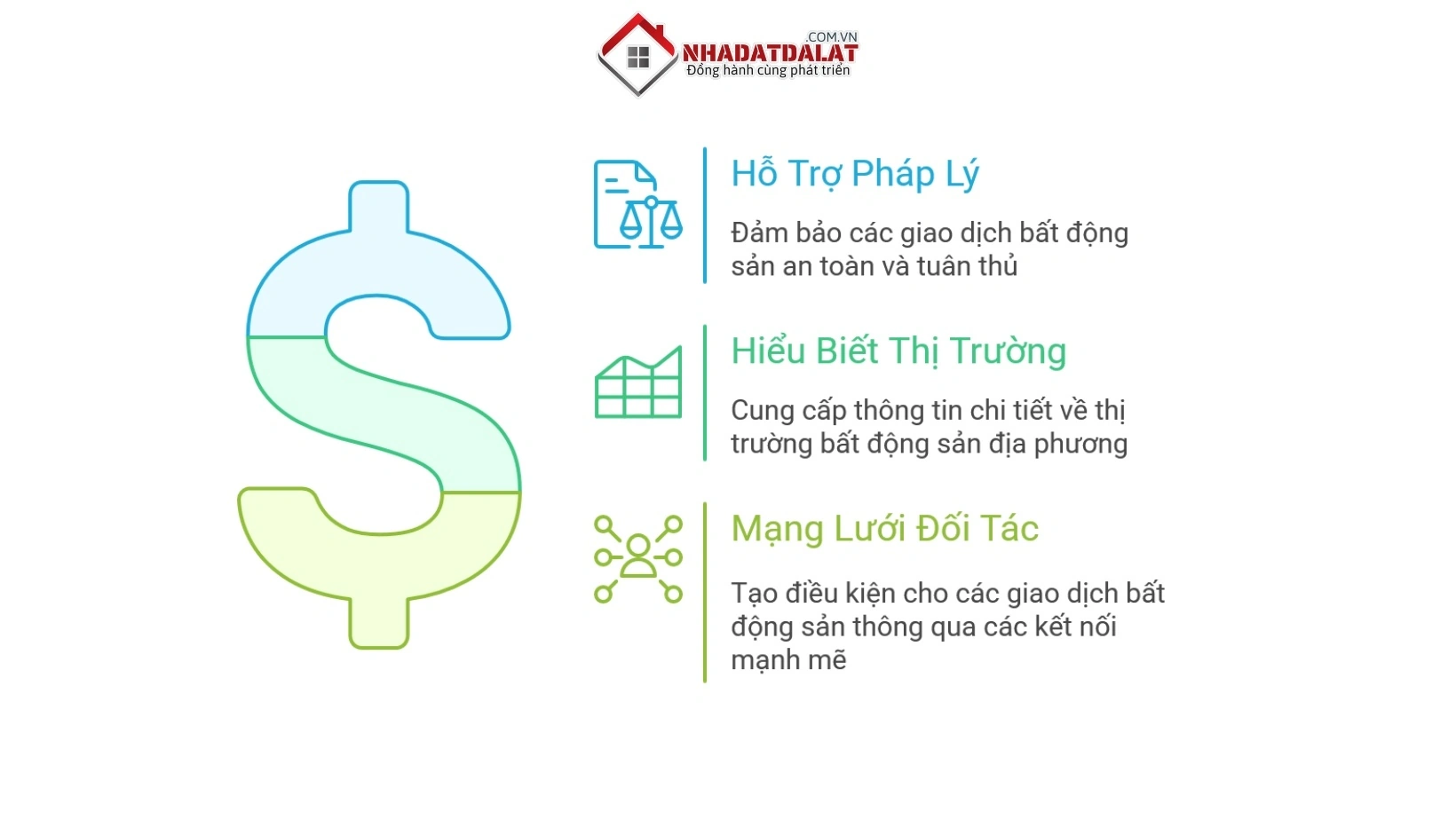 .COM.VN
NHADATDALAT
Đồng hành cùng phát triển

Hỗ Trợ Pháp Lý

Đảm bảo các giao dịch bất động sản an toàn và tuân thủ

Hiểu Biết Thị Trường

Cung cấp thông tin chi tiết về thị trường bất động sản địa phương

Mạng Lưới Đối Tác

Tạo điều kiện cho các giao dịch bất động sản thông qua các kết nối mạnh mẽ